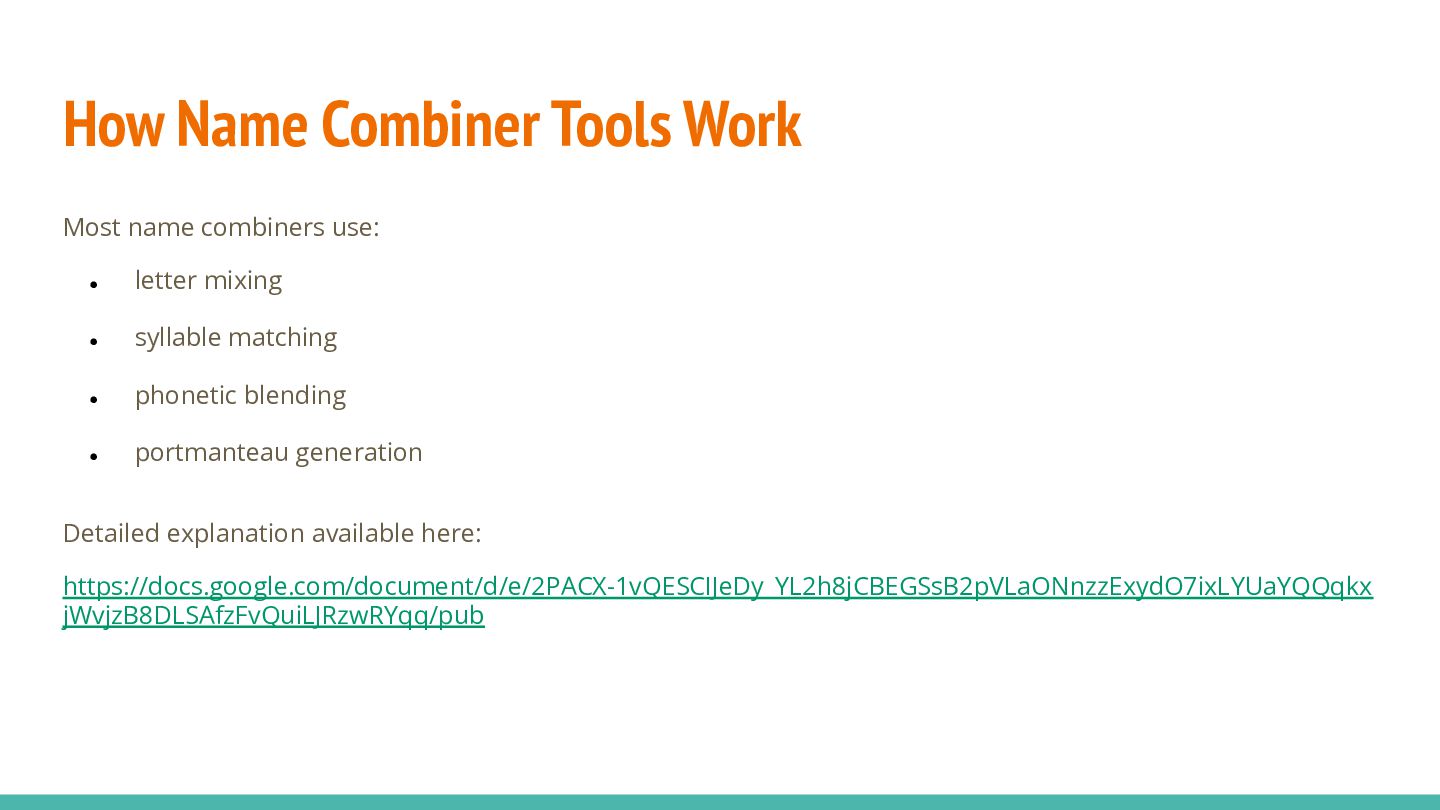 How Name Combiner Tools Work

Most name combiners use:

- letter mixing
- syllable matching
- phonetic blending
- portmanteau generation

Detailed explanation available here:

https://docs.google.com/document/d/e/2PACX-1vQESCIJeDy_YL2h8jCBEGSsB2pVLaONnzzExydO7ixLYUaYQQqkxjWvjzB8DLSAfzFvQuiLJRzwRYqq/pub